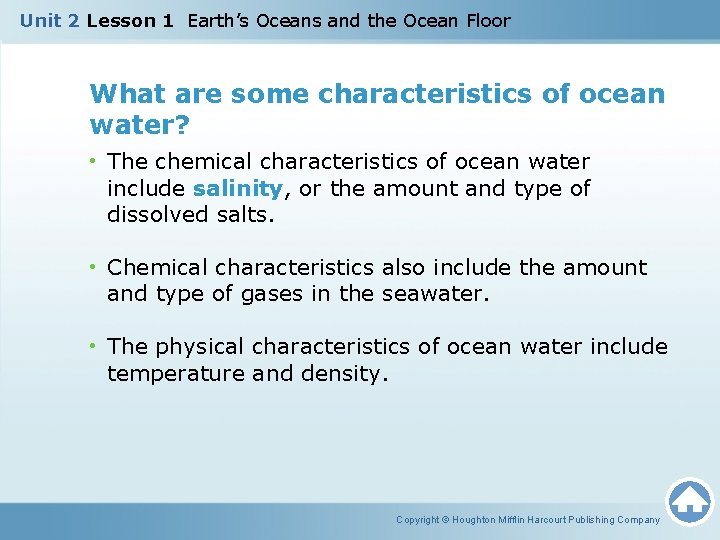 Unit 2 Lesson 1 Earth's Oceans and the Ocean Floor

What are some characteristics of ocean water?

• The chemical characteristics of ocean water include salinity, or the amount and type of dissolved salts.

• Chemical characteristics also include the amount and type of gases in the seawater.

• The physical characteristics of ocean water include temperature and density.

Copyright © Houghton Mifflin Harcourt Publishing Company